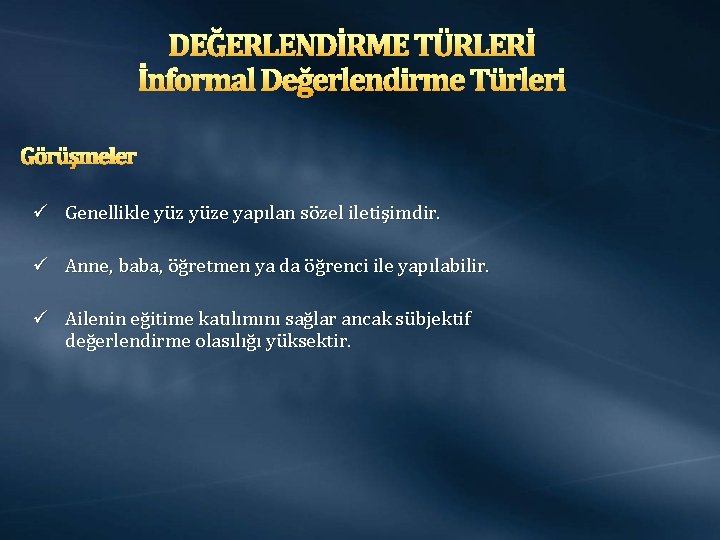 DEĞERLENDİRME TÜRLERİ
İnformal Değerlendirme Türleri

Görüşmeler

✓ Genellikle yüz yüze yapılan sözel iletişimdir.

✓ Anne, baba, öğretmen ya da öğrenci ile yapılabilir.

✓ Ailenin eğitime katılımını sağlar ancak sübjektif değerlendirme olasılığı yüksektir.